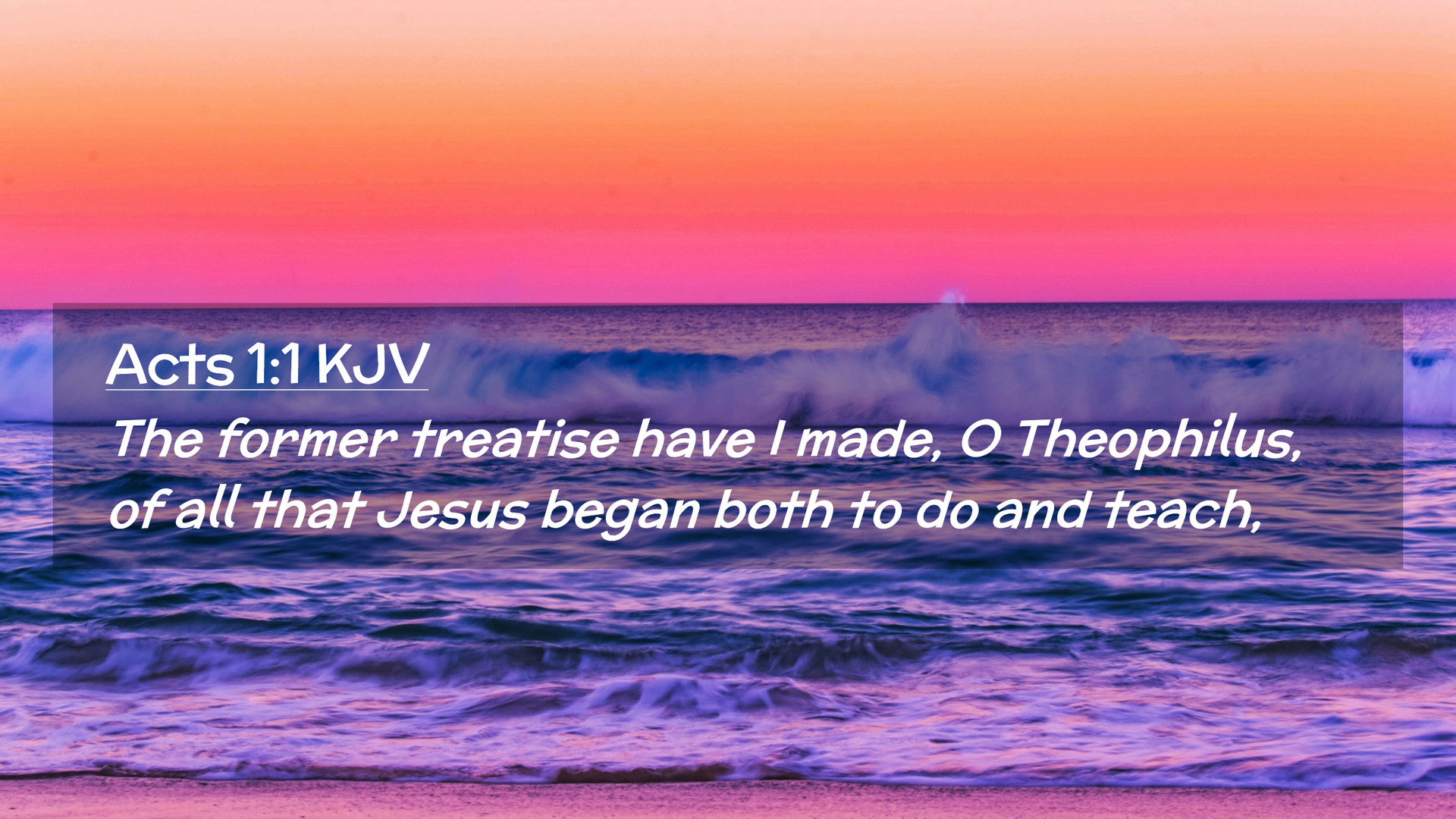 Acts 1:1 KJV

The former treatise have I made, O Theophilus, of all that Jesus began both to do and teach,